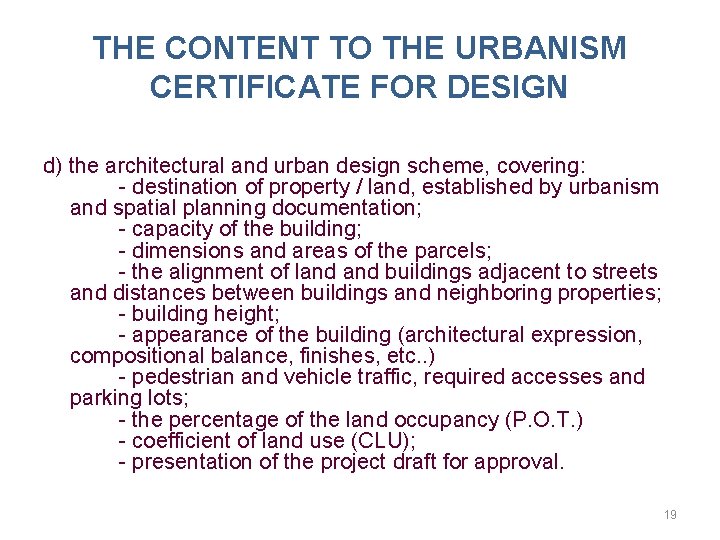 THE CONTENT TO THE URBANISM CERTIFICATE FOR DESIGN

d) the architectural and urban design scheme, covering:
- destination of property / land, established by urbanism and spatial planning documentation;
- capacity of the building;
- dimensions and areas of the parcels;
- the alignment of land and buildings adjacent to streets and distances between buildings and neighboring properties;
- building height;
- appearance of the building (architectural expression, compositional balance, finishes, etc..)
- pedestrian and vehicle traffic, required accesses and parking lots;
- the percentage of the land occupancy (P.O.T.)
- coefficient of land use (CLU);
- presentation of the project draft for approval.

19